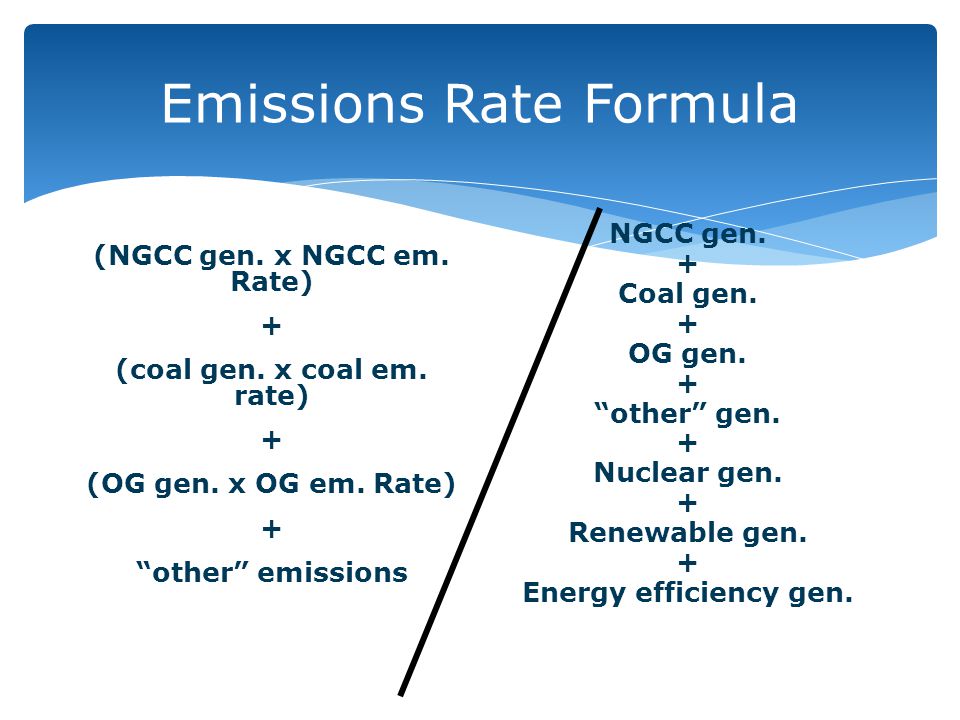 Emissions Rate Formula

(NGCC gen. x NGCC em. Rate)

+

(coal gen. x coal em. rate)

+

(OG gen. x OG em. Rate)

+

“other” emissions

NGCC gen.
+
Coal gen.
+
OG gen.
+
“other” gen.
+
Nuclear gen.
+
Renewable gen.
+
Energy efficiency gen.